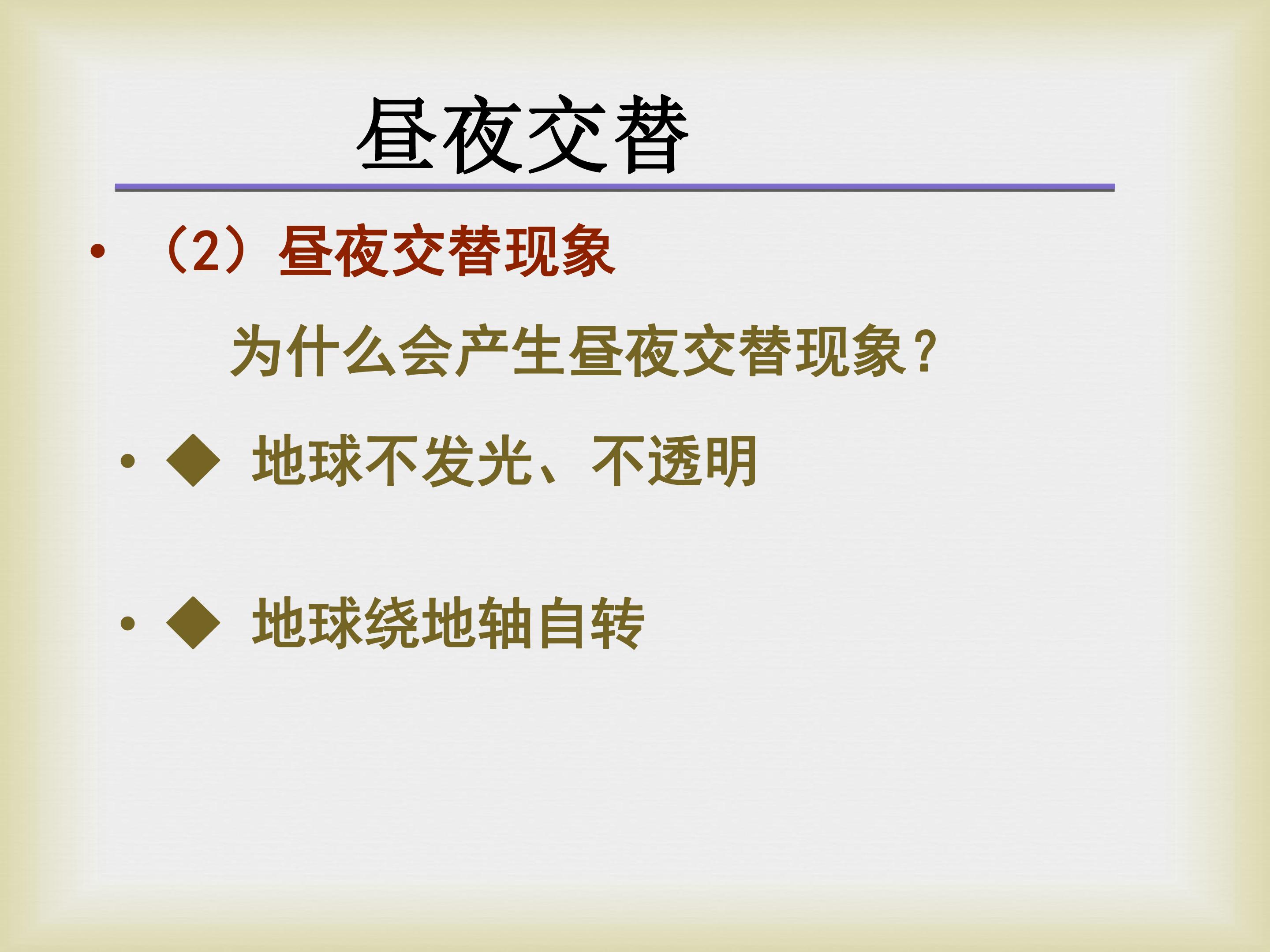 昼夜交替

• (2)昼夜交替现象

为什么会产生昼夜交替现象?

• ◆ 地球不发光、不透明

• ◆ 地球绕地轴自转